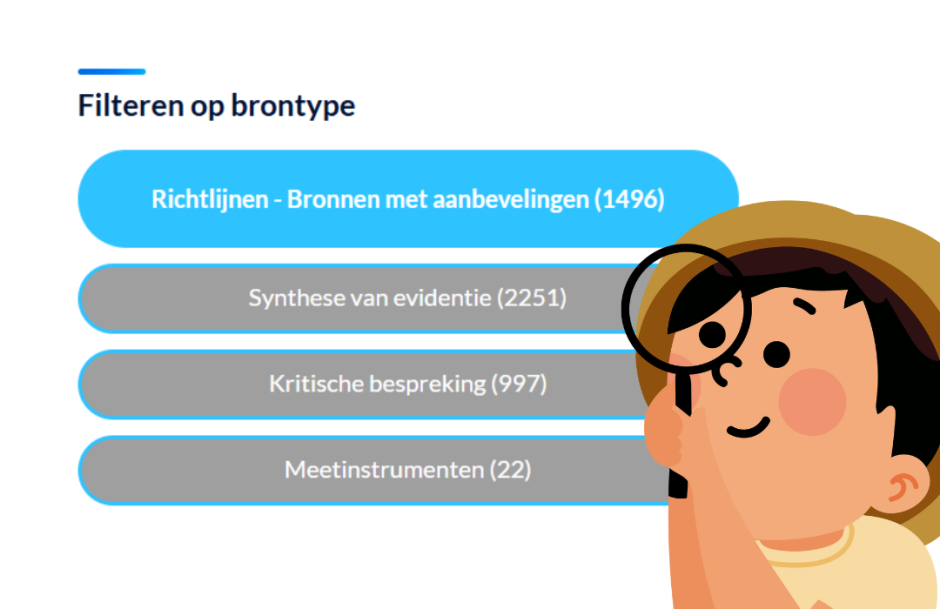 Filteren op brontype

Richtlijnen - Bronnen met aanbevelingen (1496)

Synthese van evidentie (2251)

Kritische bespreking (997)

Meetinstrumenten (22)